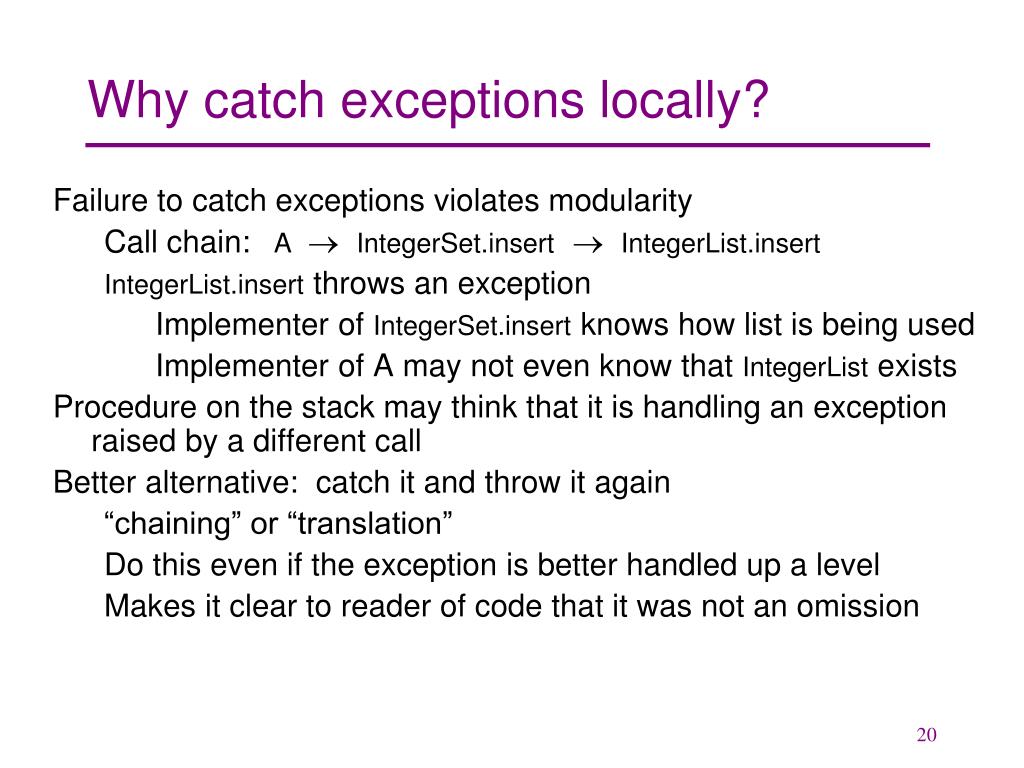 Why catch exceptions locally?

Failure to catch exceptions violates modularity

Call chain: A $\rightarrow$ IntegerSet.insert $\rightarrow$ IntegerList.insert

IntegerList.insert throws an exception

Implementer of IntegerSet.insert knows how list is being used

Implementer of A may not even know that IntegerList exists

Procedure on the stack may think that it is handling an exception raised by a different call

Better alternative: catch it and throw it again

“chaining” or “translation”

Do this even if the exception is better handled up a level

Makes it clear to reader of code that it was not an omission

20